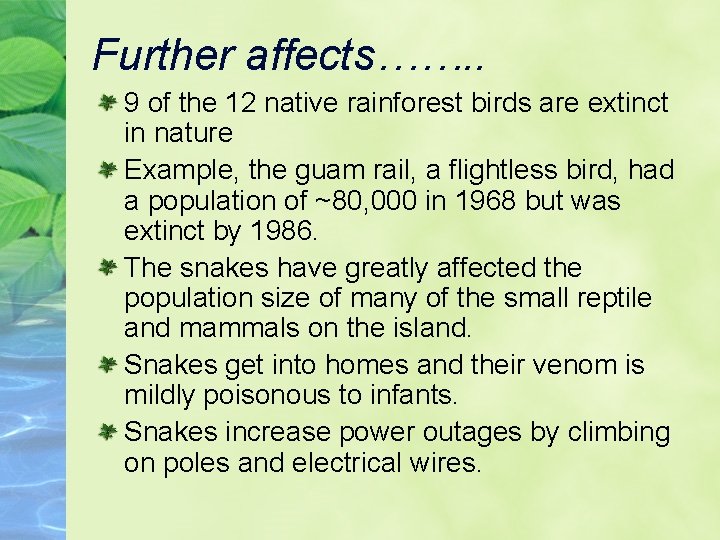 Further affects……..

9 of the 12 native rainforest birds are extinct in nature

Example, the guam rail, a flightless bird, had a population of ~80,000 in 1968 but was extinct by 1986.

The snakes have greatly affected the population size of many of the small reptile and mammals on the island.

Snakes get into homes and their venom is mildly poisonous to infants.

Snakes increase power outages by climbing on poles and electrical wires.